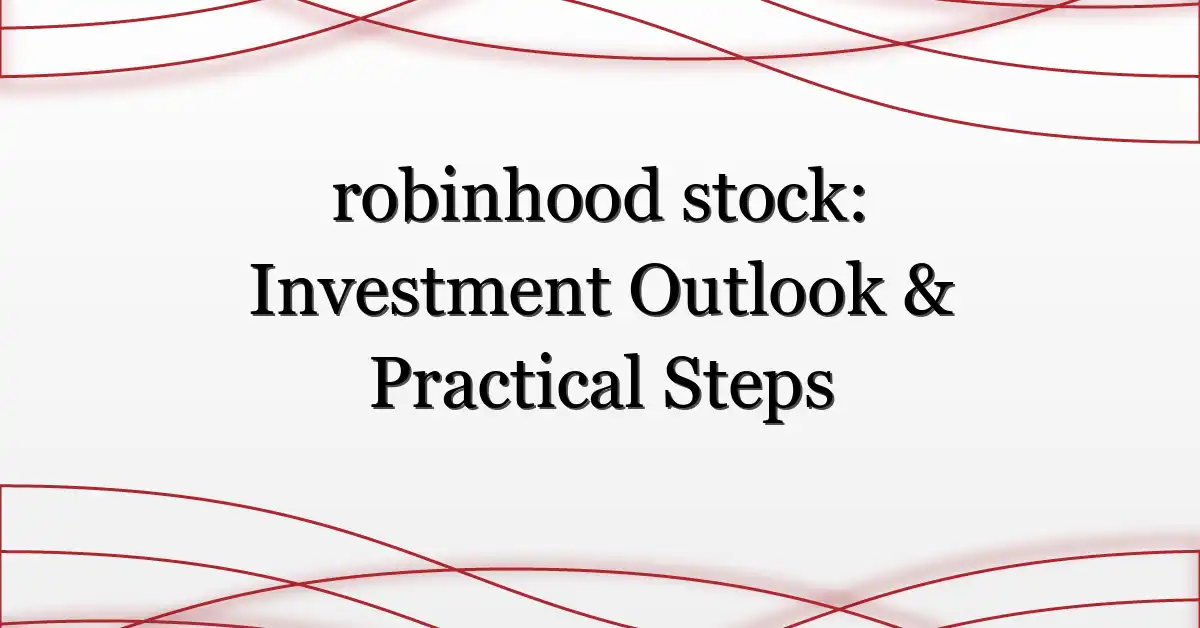 robinhood stock: Investment Outlook & Practical Steps